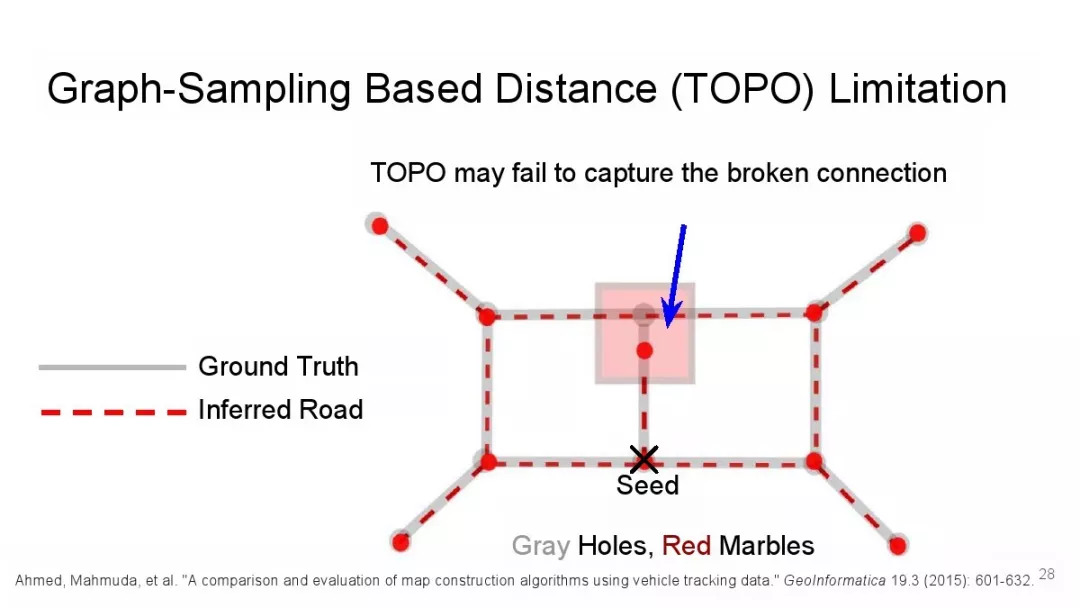 Graph-Sampling Based Distance (TOPO) Limitation

TOPO may fail to capture the broken connection

Ground Truth

Inferred Road

Seed

Gray Holes, Red Marbles

Ahmed, Mahmuda, et al. "A comparison and evaluation of map construction algorithms using vehicle tracking data." GeoInformatica 19.3 (2015): 601-632. 28